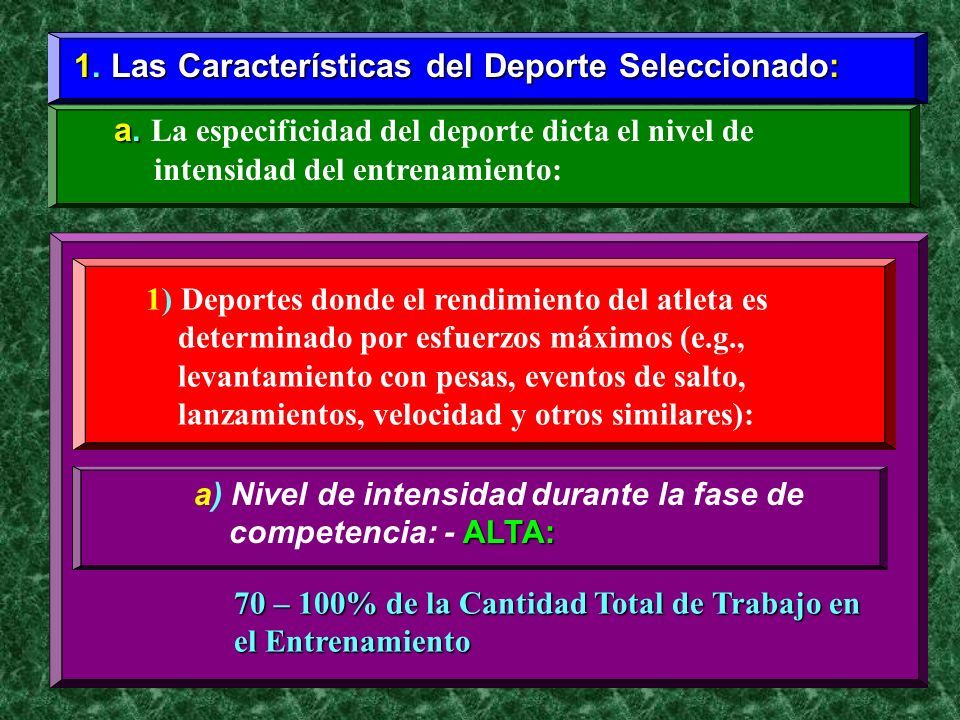 1. Las Características del Deporte Seleccionado:

a. La especificidad del deporte dicta el nivel de intensidad del entrenamiento:

1) Deportes donde el rendimiento del atleta es determinado por esfuerzos máximos (e.g., levantamiento con pesas, eventos de salto, lanzamientos, velocidad y otros similares):

a) Nivel de intensidad durante la fase de competencia: - ALTA:

70 – 100% de la Cantidad Total de Trabajo en el Entrenamiento